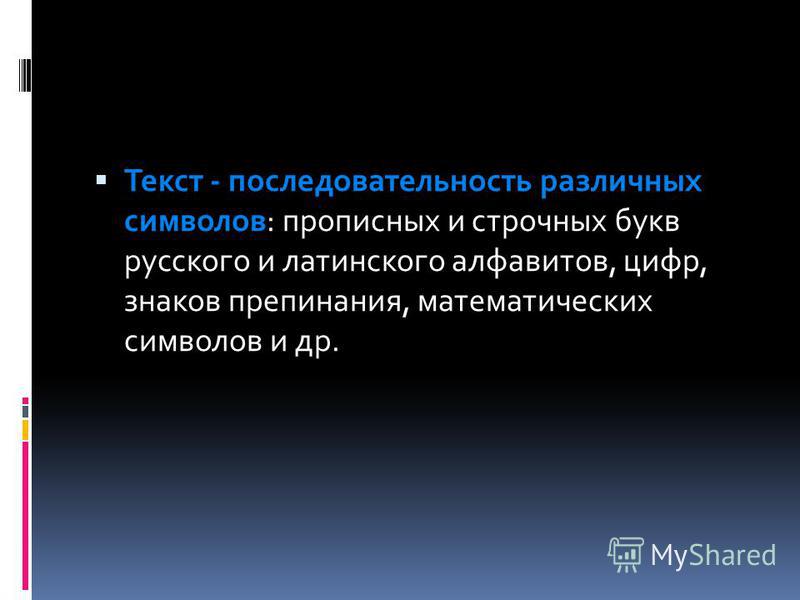 Текст - последовательность различных символов: прописных и строчных букв русского и латинского алфавитов, цифр, знаков препинания, математических символов и др.

MyShared